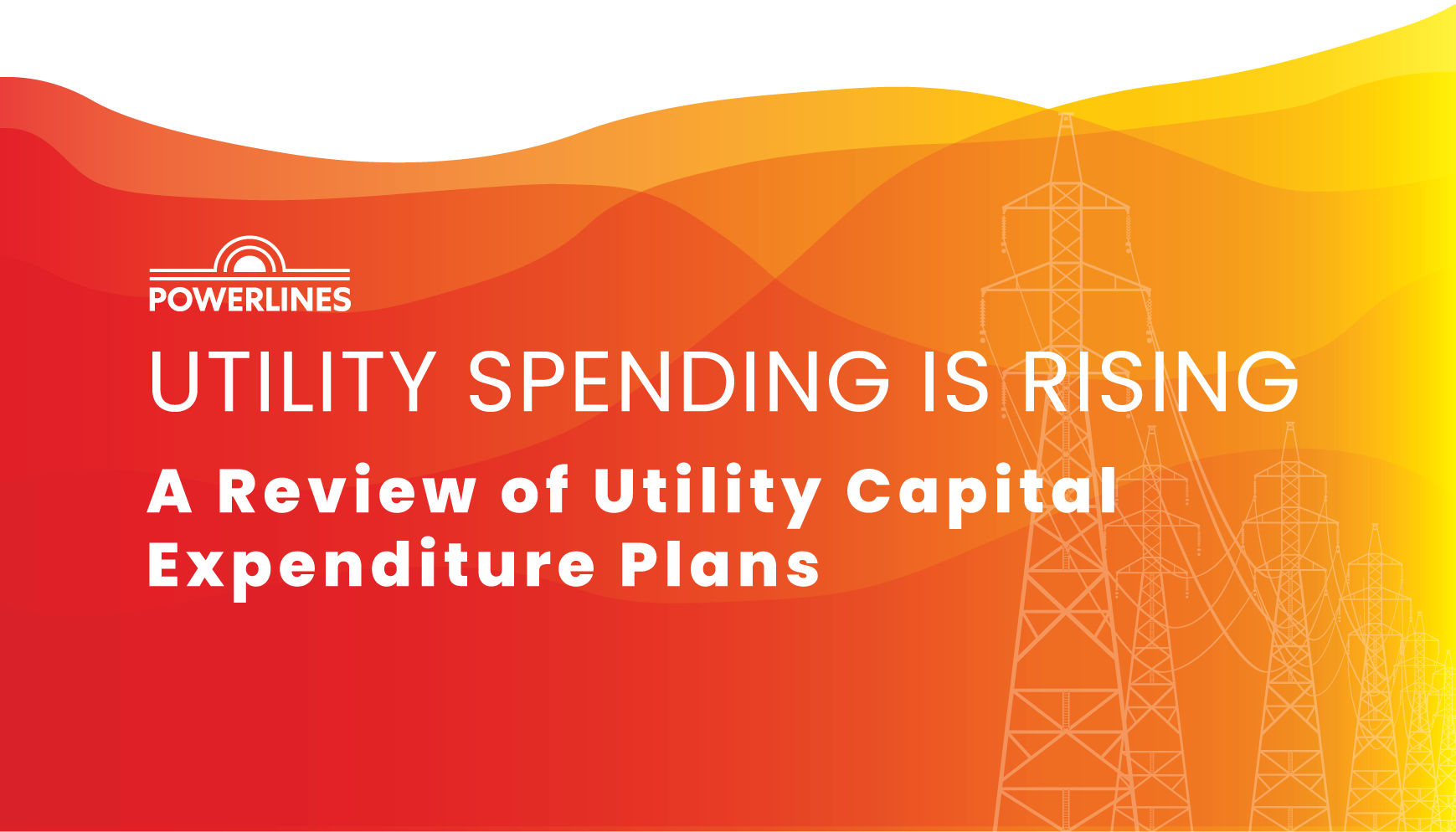 POWERLINES

UTILITY SPENDING IS RISING

A Review of Utility Capital Expenditure Plans